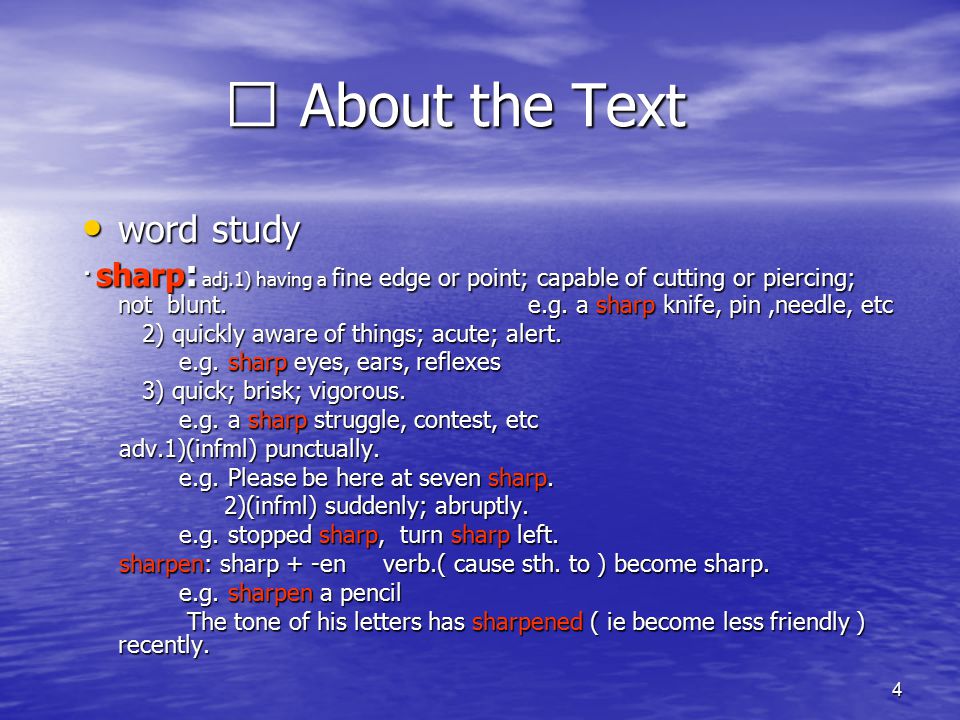 □ About the Text

• word study

· sharp: adj.1) having a fine edge or point; capable of cutting or piercing; not blunt. e.g. a sharp knife, pin ,needle, etc

2) quickly aware of things; acute; alert.

e.g. sharp eyes, ears, reflexes

3) quick; brisk; vigorous.

e.g. a sharp struggle, contest, etc

adv.1)(infml) punctually.

e.g. Please be here at seven sharp.

2)(infml) suddenly; abruptly.

e.g. stopped sharp, turn sharp left.

sharpen: sharp + -en verb.( cause sth. to ) become sharp.

e.g. sharpen a pencil

The tone of his letters has sharpened ( ie become less friendly ) recently.

4